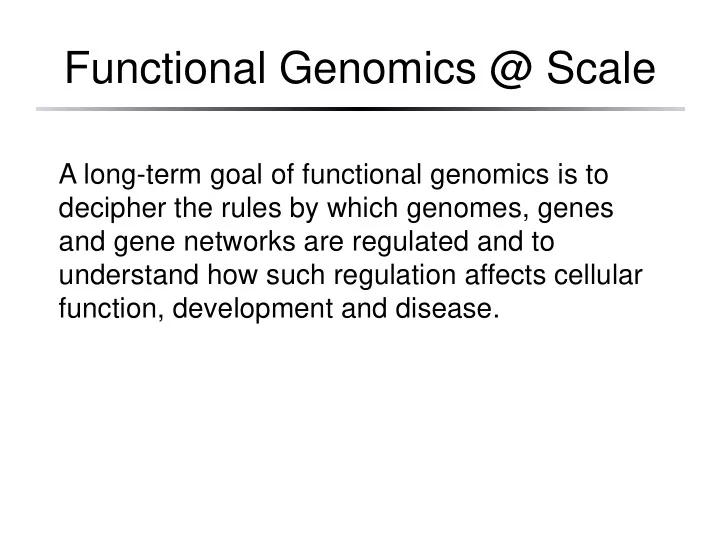 Functional Genomics @ Scale

A long-term goal of functional genomics is to decipher the rules by which genomes, genes and gene networks are regulated and to understand how such regulation affects cellular function, development and disease.